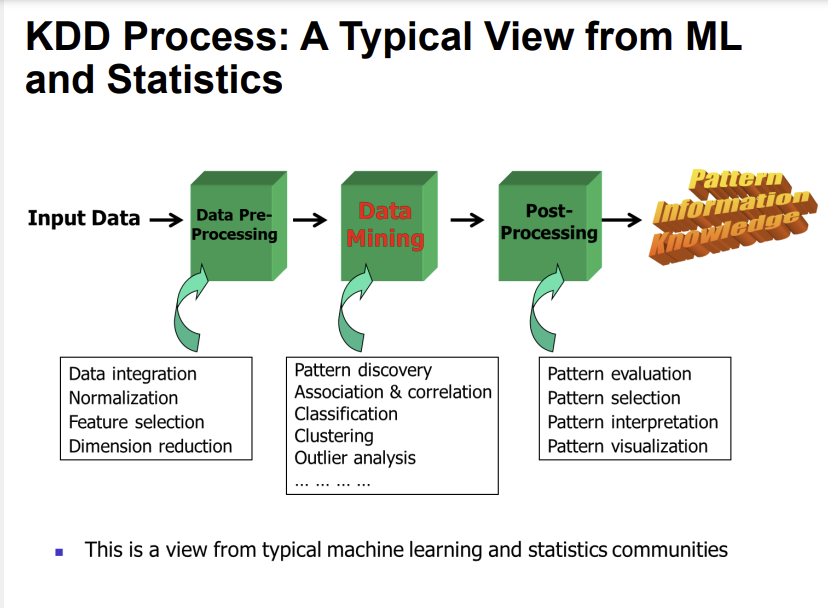 KDD Process: A Typical View from ML and Statistics

Input Data

Data Pre-Processing

Data Mining

Post-Processing

Pattern
Information
Knowledge

Data integration
Normalization
Feature selection
Dimension reduction

Pattern discovery
Association & correlation
Classification
Clustering
Outlier analysis
… … … …

Pattern evaluation
Pattern selection
Pattern interpretation
Pattern visualization

This is a view from typical machine learning and statistics communities